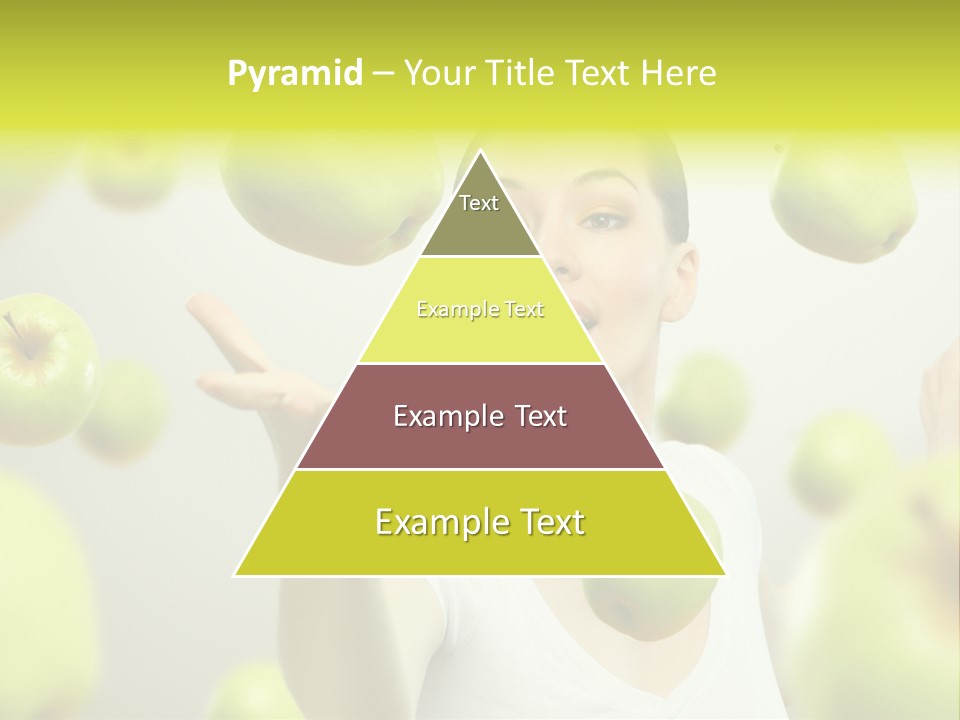 Pyramid – Your Title Text Here

Text

Example Text

Example Text

Example Text